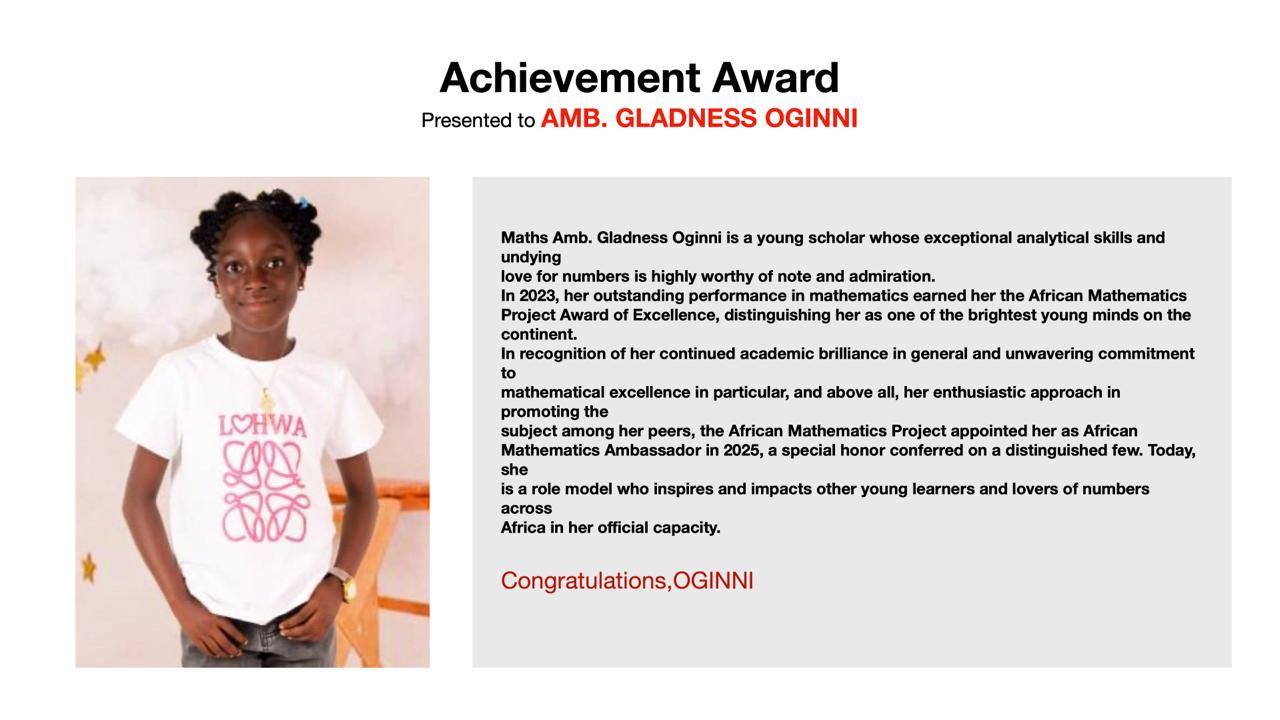 Achievement Award
Presented to AMB. GLADNESS OGINNI

LOHWA

Maths Amb. Gladness Oginni is a young scholar whose exceptional analytical skills and undying love for numbers is highly worthy of note and admiration.
In 2023, her outstanding performance in mathematics earned her the African Mathematics Project Award of Excellence, distinguishing her as one of the brightest young minds on the continent.
In recognition of her continued academic brilliance in general and unwavering commitment to mathematical excellence in particular, and above all, her enthusiastic approach in promoting the subject among her peers, the African Mathematics Project appointed her as African Mathematics Ambassador in 2025, a special honor conferred on a distinguished few. Today, she is a role model who inspires and impacts other young learners and lovers of numbers across Africa in her official capacity.

Congratulations,OGINNI